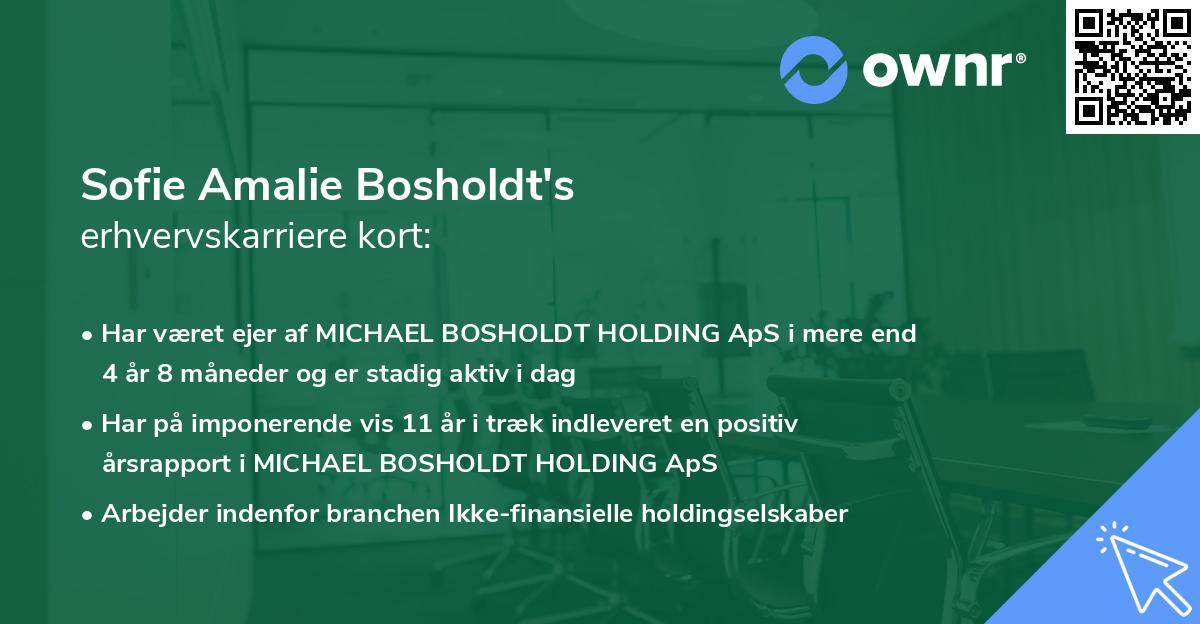 ownr®

Sofie Amalie Bosholdt's
erhvervskarriere kort:

• Har været ejer af MICHAEL BOSHOLDT HOLDING ApS i mere end 4 år 8 måneder og er stadig aktiv i dag

• Har på imponerende vis 11 år i træk indleveret en positiv årsrapport i MICHAEL BOSHOLDT HOLDING ApS

• Arbejder indenfor branchen Ikke-finansielle holdingselskaber